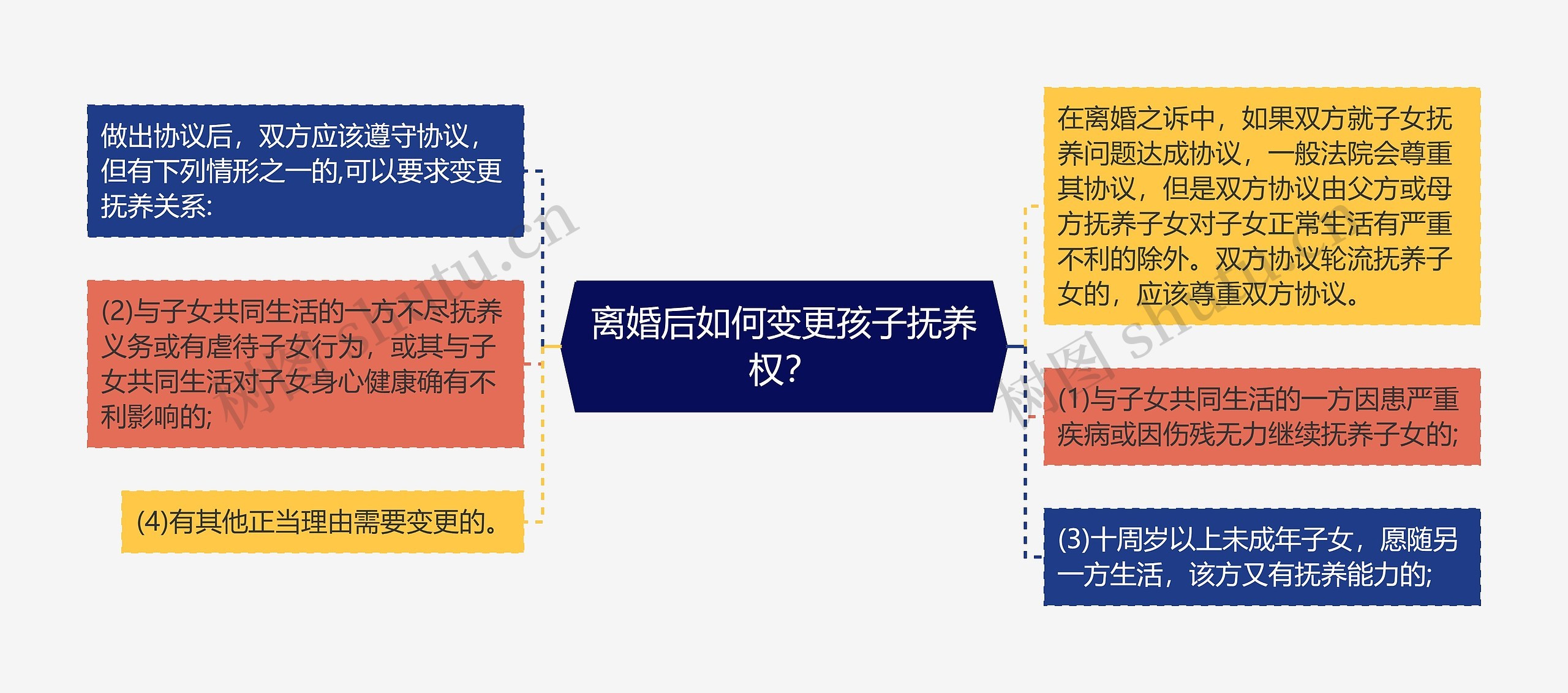 离婚后如何变更孩子抚养权?

做出协议后，双方应该遵守协议，但有下列情形之一的,可以要求变更抚养关系:

(2)与子女共同生活的一方不尽抚养义务或有虐待子女行为，或其与子女共同生活对子女身心健康确有不利影响的;

(4)有其他正当理由需要变更的。

在离婚之诉中，如果双方就子女抚养问题达成协议，一般法院会尊重其协议，但是双方协议由父方或母方抚养子女对子女正常生活有严重不利的除外。双方协议轮流抚养子女的，应该尊重双方协议。

(1)与子女共同生活的一方因患严重疾病或因伤残无力继续抚养子女的;

(3)十周岁以上未成年子女，愿随另一方生活，该方又有抚养能力的;

树图 shutu.cn
树图 shutu.cn